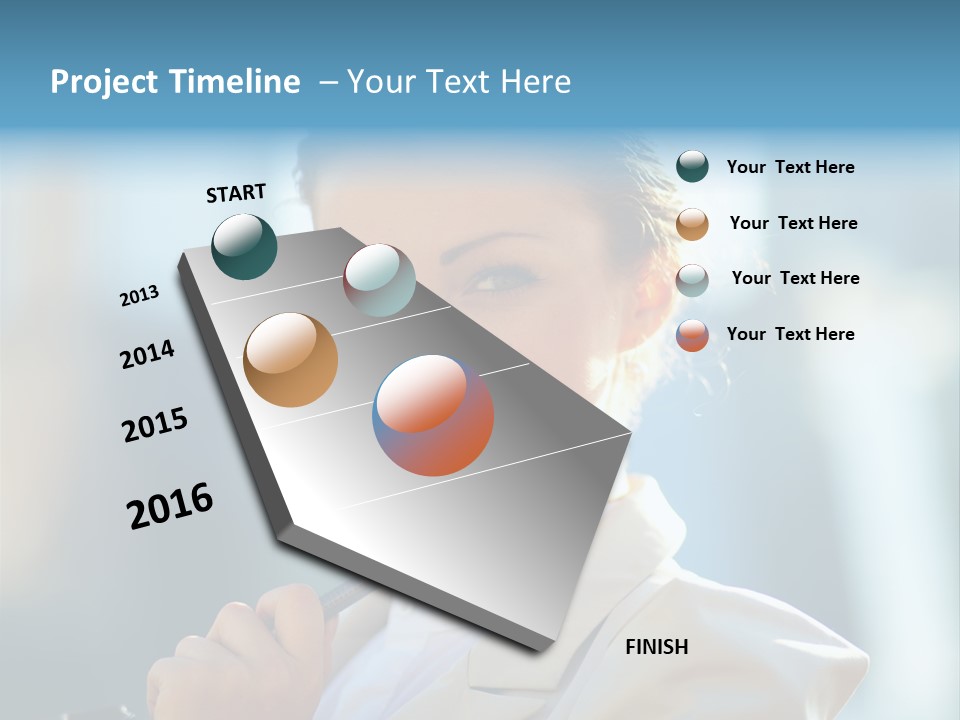 Project Timeline – Your Text Here

START

2013

2014

2015

2016

FINISH

Your Text Here

Your Text Here

Your Text Here

Your Text Here